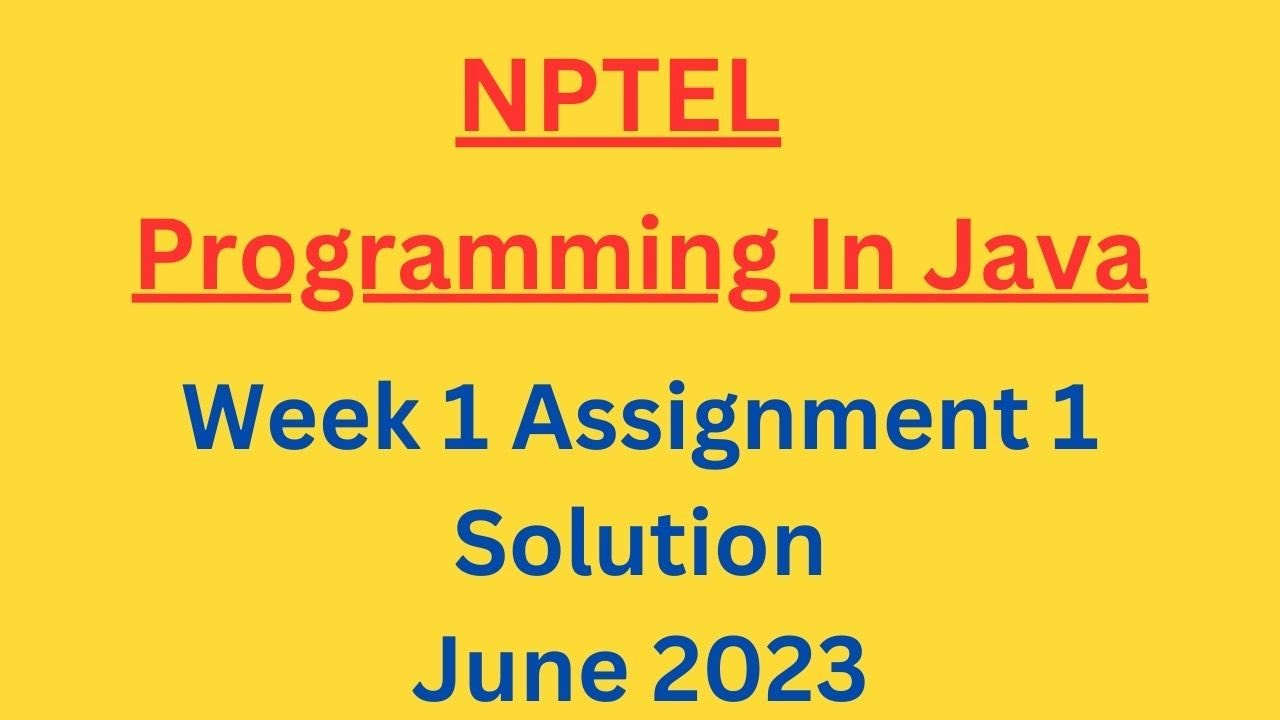 NPTEL

Programming In Java

Week 1 Assignment 1
Solution
June 2023